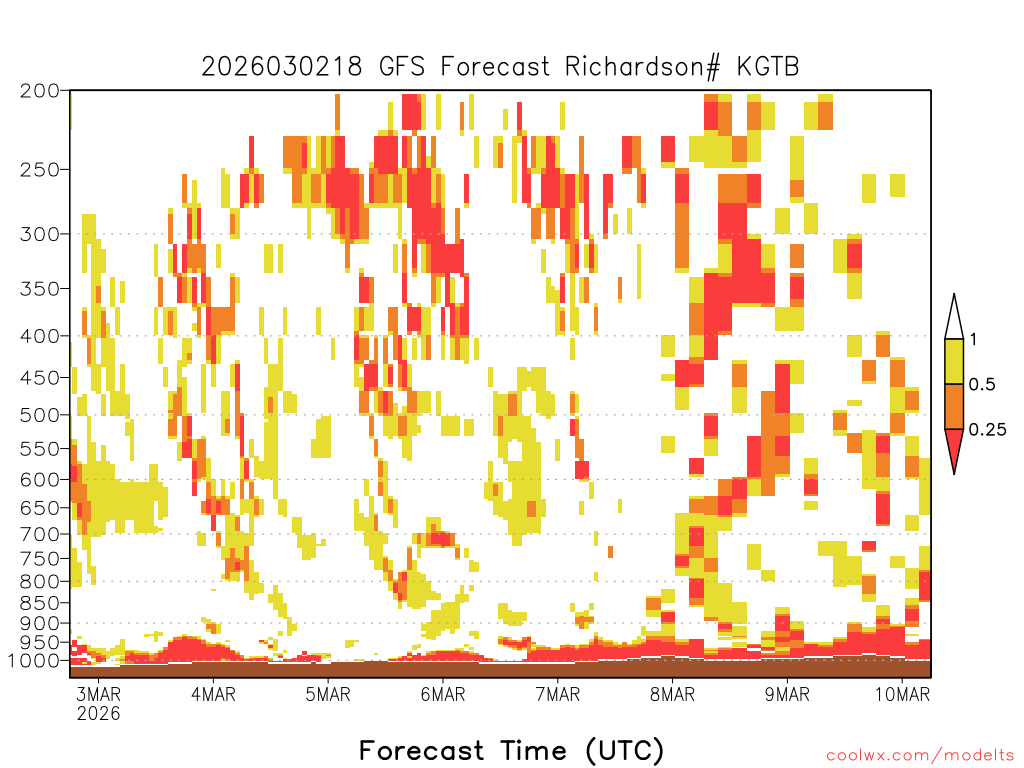 2026030218 GFS Forecast Richardson# KGTB

200
250
300
350
400
450
500
550
600
650
700
750
800
850
900
950
1000

1
0.5
0.25

3MAR
2026
4MAR
5MAR
6MAR
7MAR
8MAR
9MAR
10MAR

Forecast Time (UTC)

coolwx.com/modelts